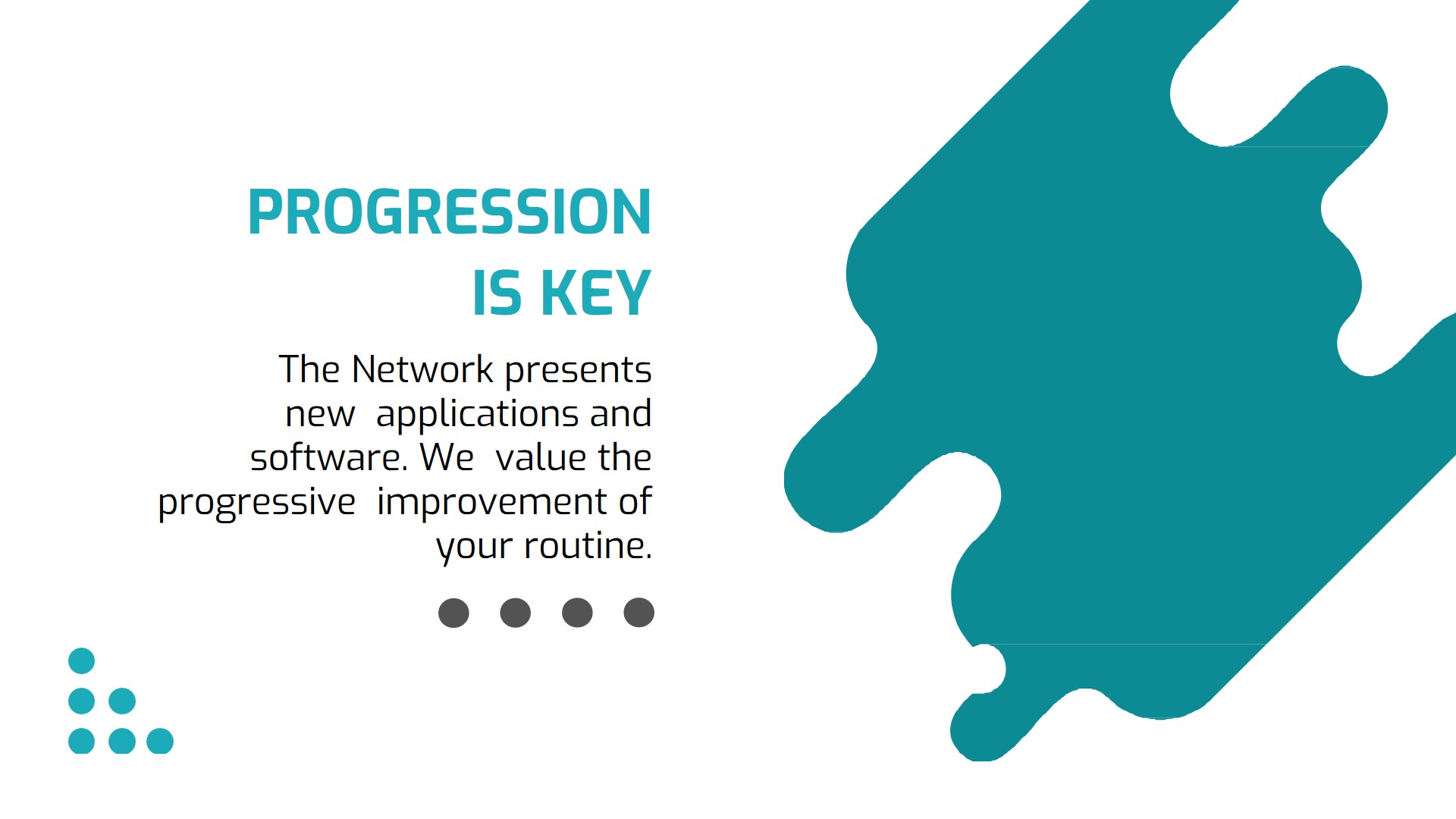 PROGRESSION IS KEY

The Network presents new applications and software. We value the progressive improvement of your routine.